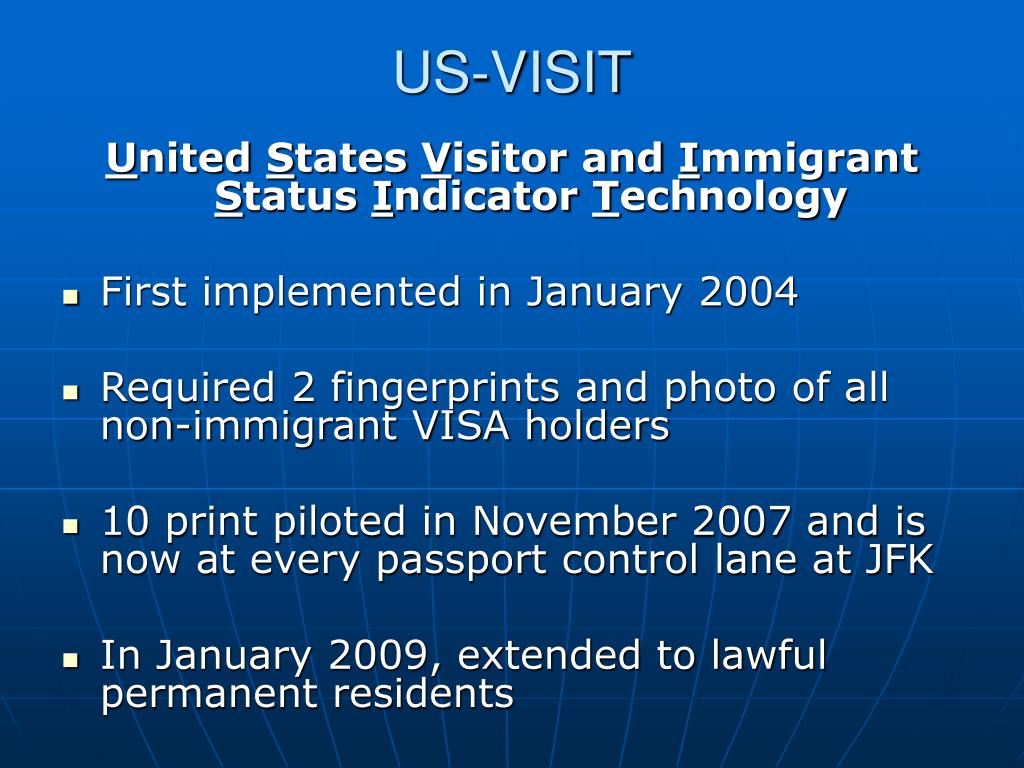 US-VISIT

United States Visitor and Immigrant Status Indicator Technology

- First implemented in January 2004

- Required 2 fingerprints and photo of all non-immigrant VISA holders

- 10 print piloted in November 2007 and is now at every passport control lane at JFK

- In January 2009, extended to lawful permanent residents